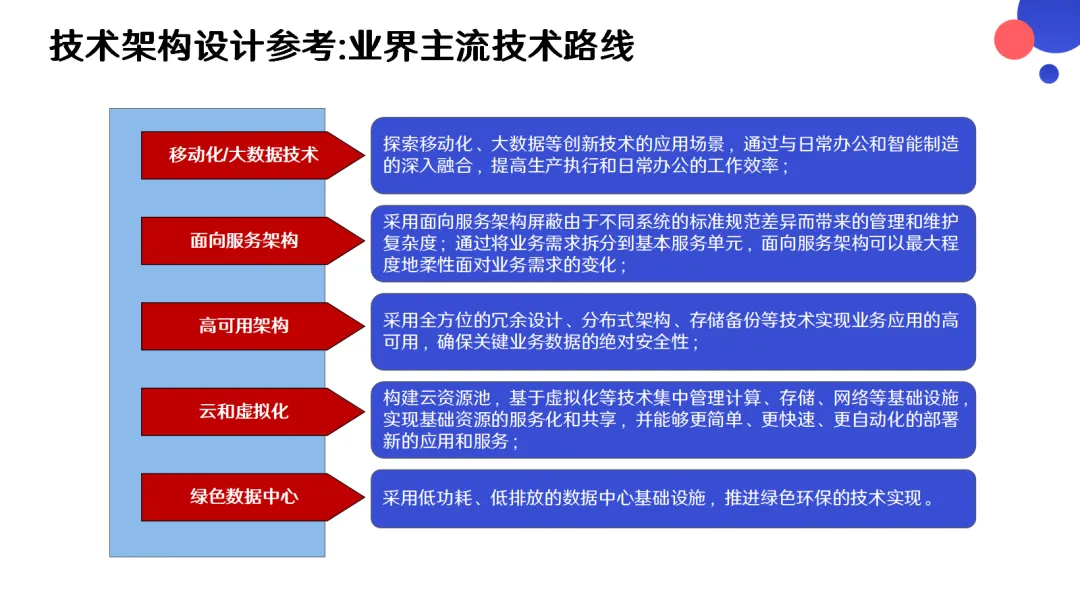 技术架构设计参考:业界主流技术路线

移动化/大数据技术

探索移动化、大数据等创新技术的应用场景，通过与日常办公和智能制造的深入融合，提高生产执行和日常办公的工作效率；

面向服务架构

采用面向服务架构屏蔽由于不同系统的标准规范差异而带来的管理和维护复杂度；通过将业务需求拆分到基本服务单元，面向服务架构可以最大程度地柔性面对业务需求的变化；

高可用架构

采用全方位的冗余设计、分布式架构、存储备份等技术实现业务应用的高可用，确保关键业务数据的绝对安全性；

云和虚拟化

构建云资源池，基于虚拟化等技术集中管理计算、存储、网络等基础设施，实现基础资源的服务化和共享，并能够更简单、更快速、更自动化的部署新的应用和服务；

绿色数据中心

采用低功耗、低排放的数据中心基础设施，推进绿色环保的技术实现。